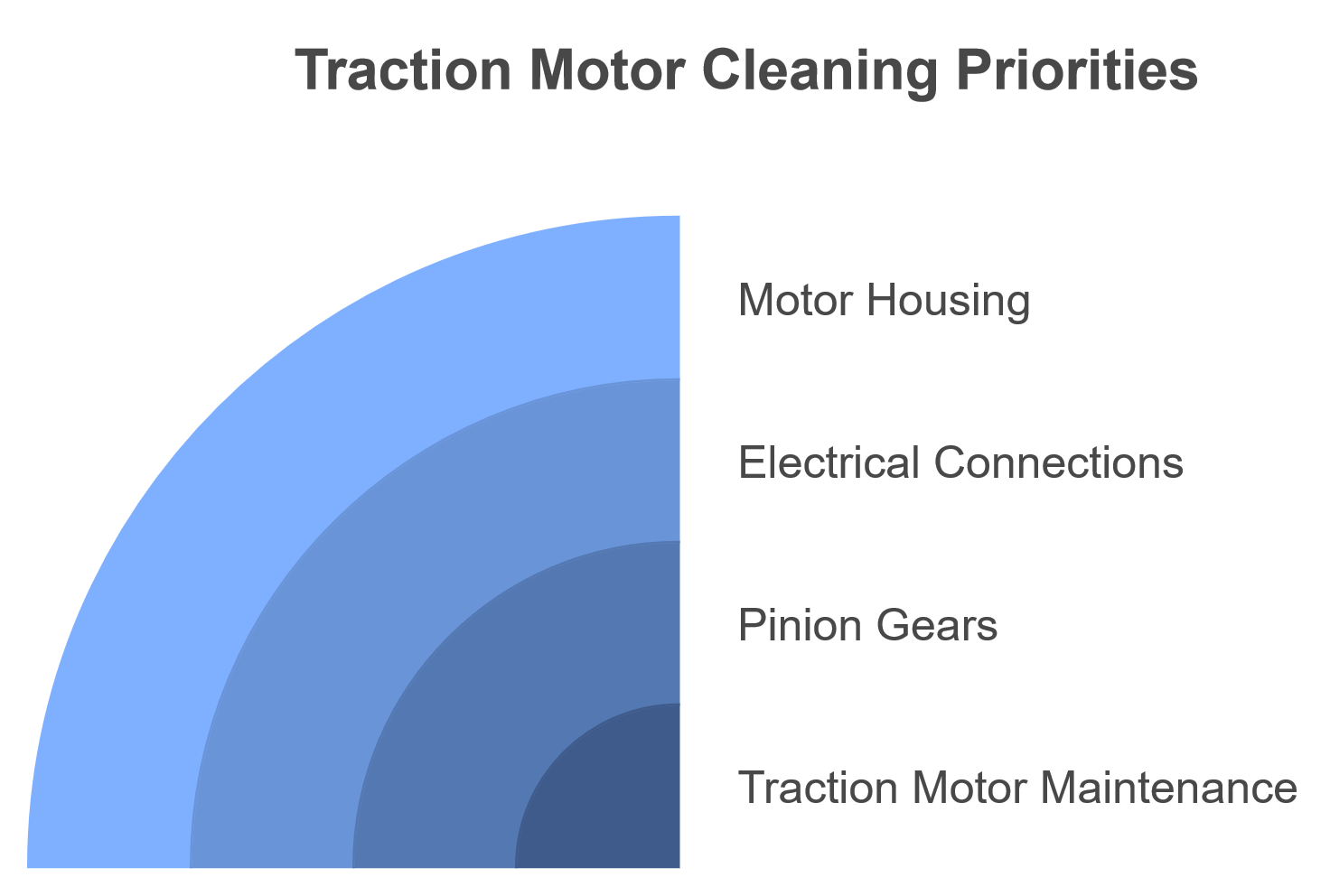 Traction Motor Cleaning Priorities

Motor Housing

Electrical Connections

Pinion Gears

Traction Motor Maintenance